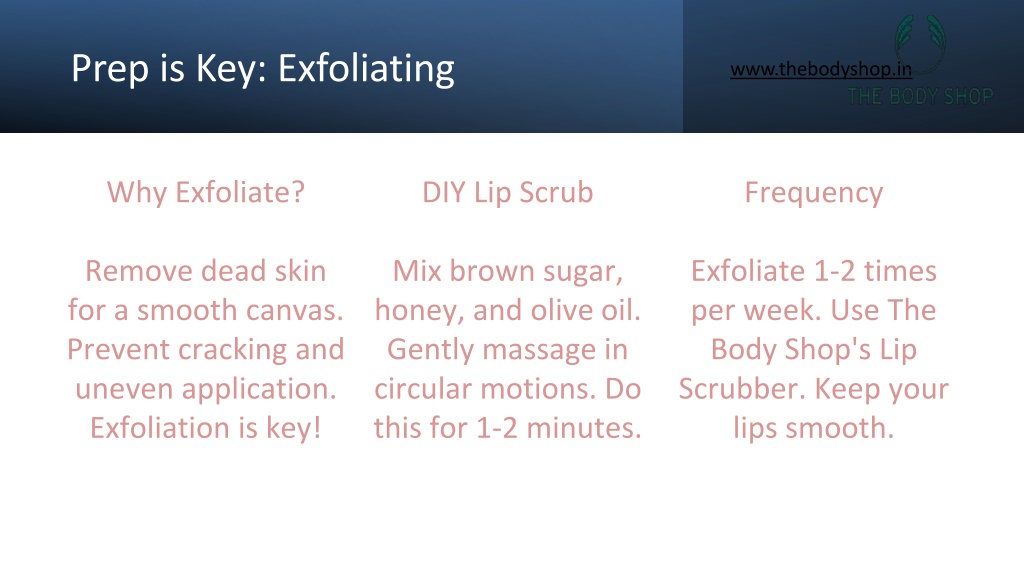 Prep is Key: Exfoliating

www.thebodyshop.in

THE BODY SHOP

Why Exfoliate?

Remove dead skin for a smooth canvas. Prevent cracking and uneven application. Exfoliation is key!

DIY Lip Scrub

Mix brown sugar, honey, and olive oil. Gently massage in circular motions. Do this for 1-2 minutes.

Frequency

Exfoliate 1-2 times per week. Use The Body Shop's Lip Scrubber. Keep your lips smooth.